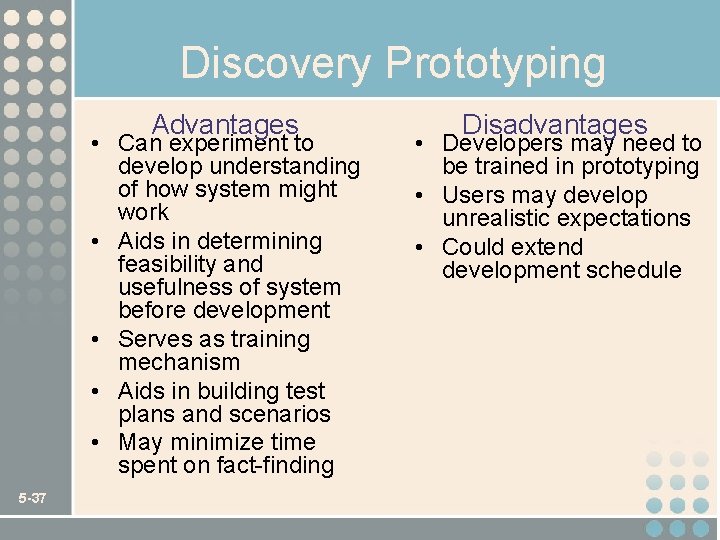 Discovery Prototyping

Advantages

• Can experiment to develop understanding of how system might work
• Aids in determining feasibility and usefulness of system before development
• Serves as training mechanism
• Aids in building test plans and scenarios
• May minimize time spent on fact-finding

Disadvantages

• Developers may need to be trained in prototyping
• Users may develop unrealistic expectations
• Could extend development schedule

5-37